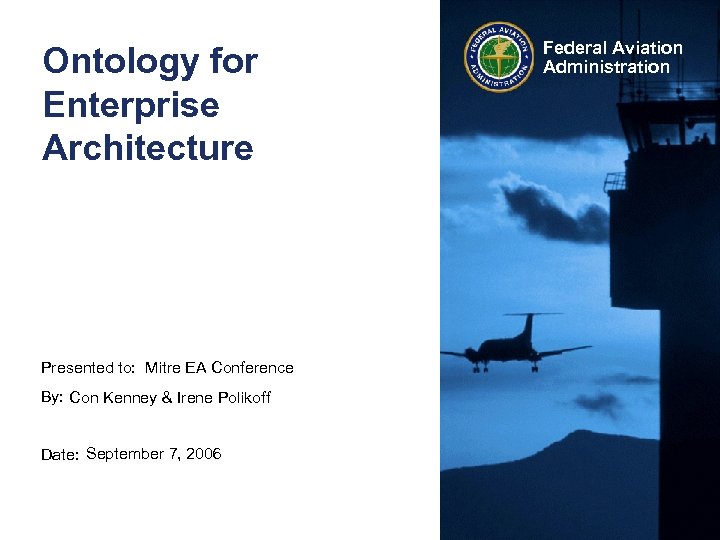 Ontology for Enterprise Architecture

FEDERAL AVIATION ADMINISTRATION

Federal Aviation Administration

Presented to: Mitre EA Conference

By: Con Kenney & Irene Polikoff

Date: September 7, 2006